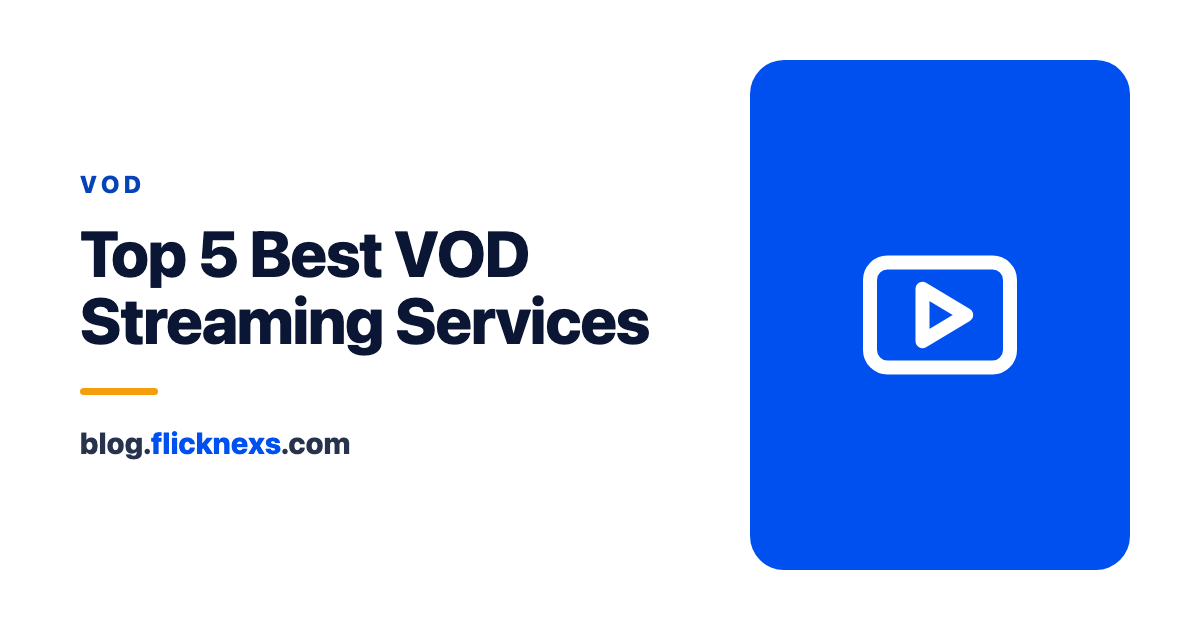 VOD

Top 5 Best VOD Streaming Services

blog.flicknexs.com